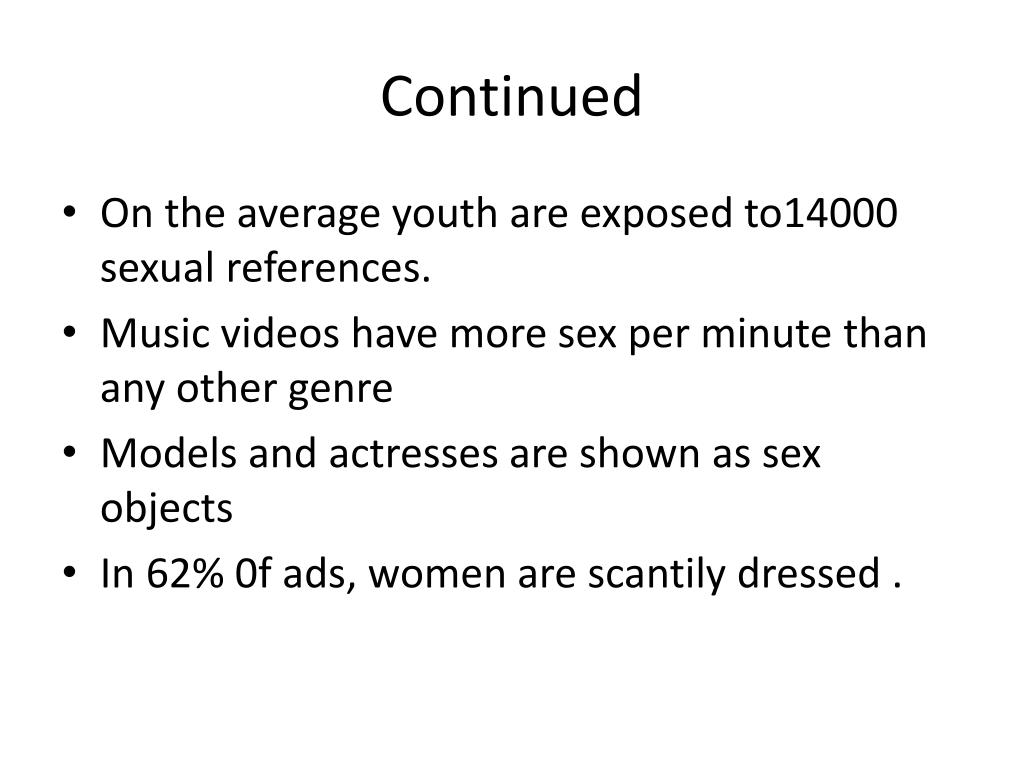 Continued

• On the average youth are exposed to14000 sexual references.
• Music videos have more sex per minute than any other genre
• Models and actresses are shown as sex objects
• In 62% 0f ads, women are scantily dressed .